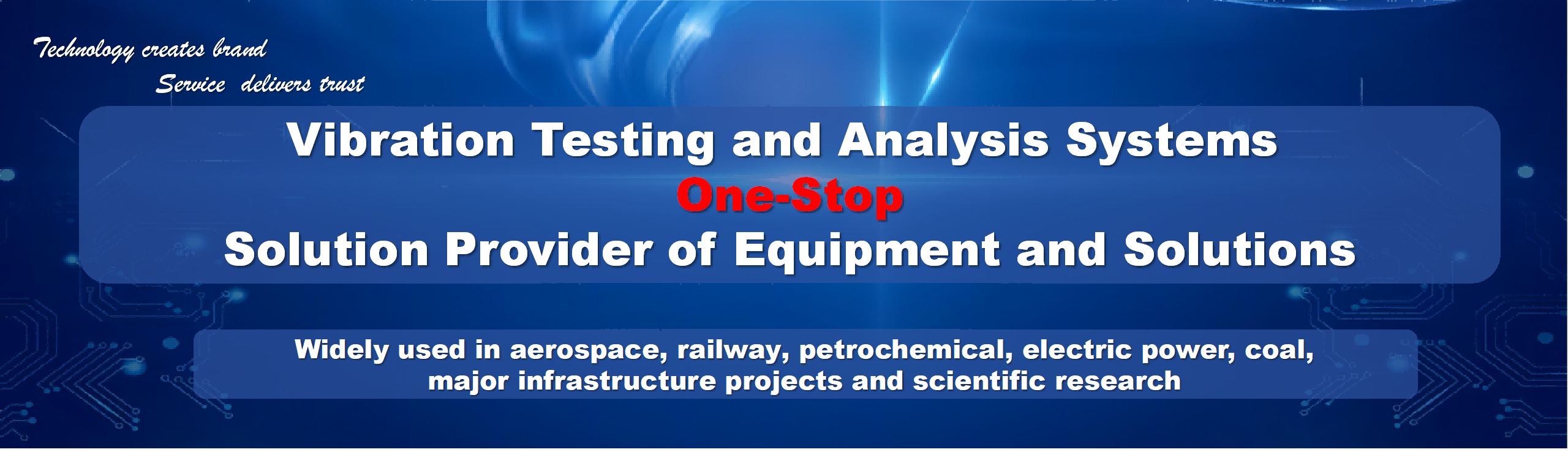 Technology creates brand
Service delivers trust

Vibration Testing and Analysis Systems
One-Stop
Solution Provider of Equipment and Solutions

Widely used in aerospace, railway, petrochemical, electric power, coal, major infrastructure projects and scientific research